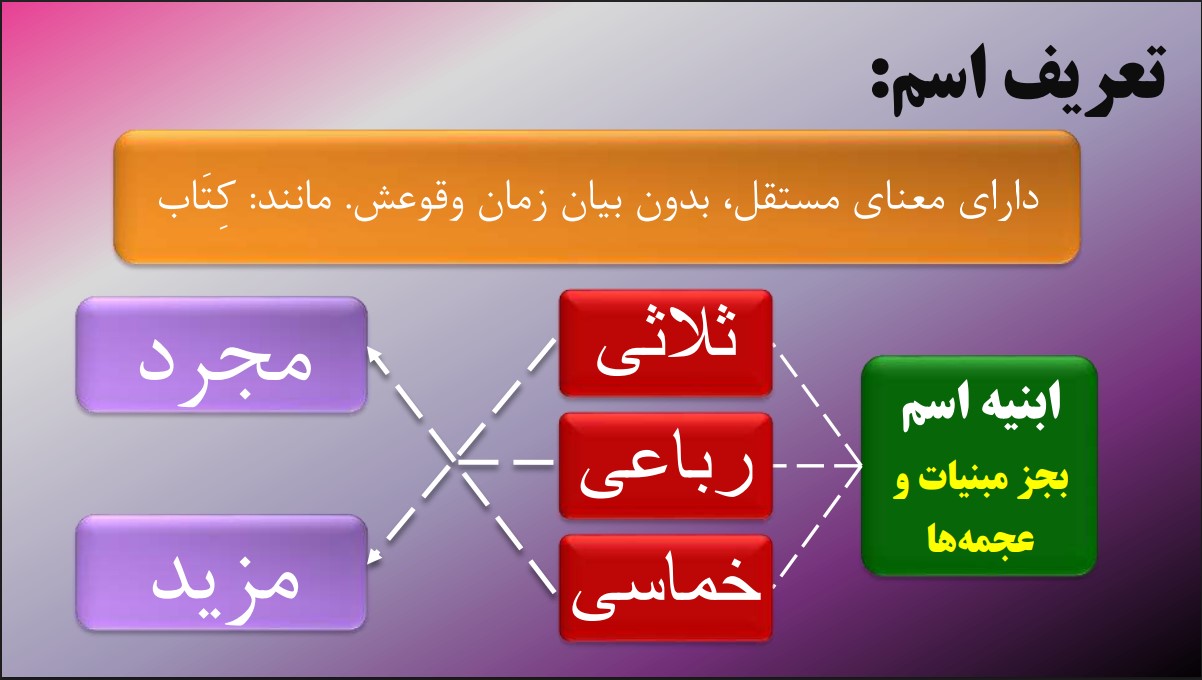 تعریف اسم:

دارای معنای مستقل، بدون بیان زمان وقوعش. مانند: کِتَاب

ابنیه اسم
بجز مبنیات و عجمه‌ها

ثلاثی

رباعی

خماسی

مجرد

مزید